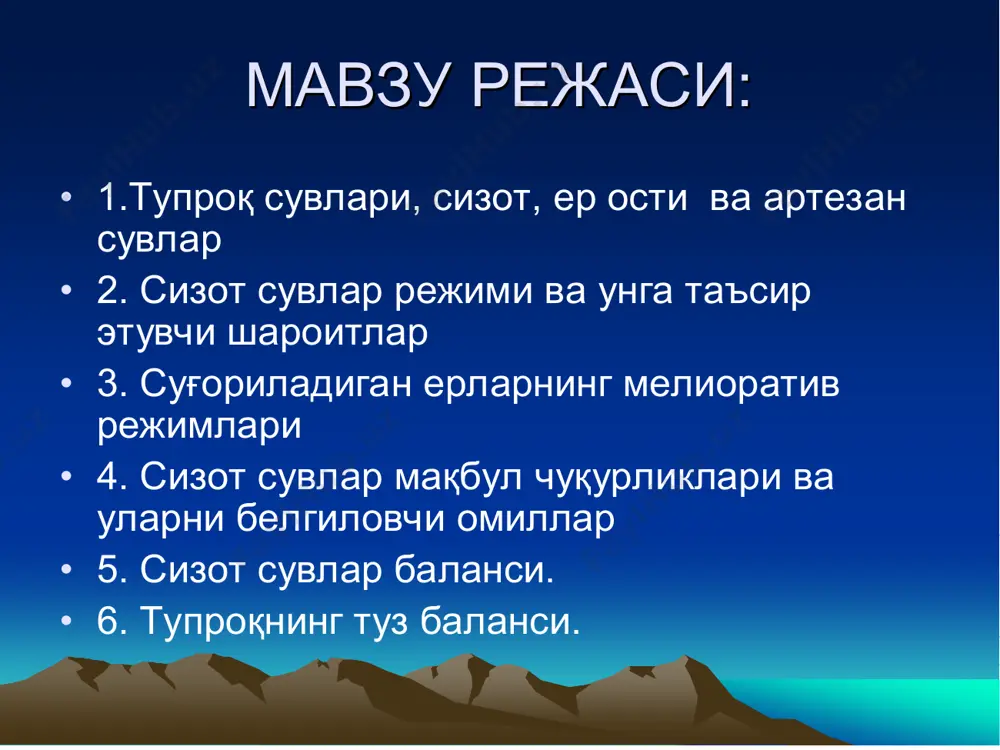 МАВЗУ РЕЖАСИ:

• 1.Тупроқ сувлари, сизот, ер ости ва артезан сувлар
• 2. Сизот сувлар режими ва унга таъсир этувчи шароитлар
• 3. Суғориладиган ерларнинг мелиоратив режимлари
• 4. Сизот сувлар мақбул чуқурликлари ва уларни белгиловчи омиллар
• 5. Сизот сувлар баланси.
• 6. Тупроқнинг туз баланси.